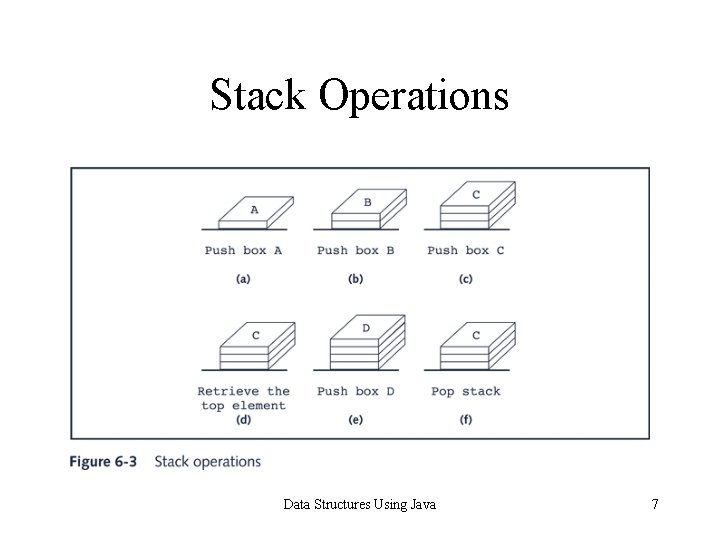 Stack Operations

A

Push box A

(a)

B

Push box B

(b)

C

Push box C

(c)

C

Retrieve the top element

(d)

D

Push box D

(e)

C

Pop stack

(f)

Figure 6-3 Stack operations

Data Structures Using Java

7